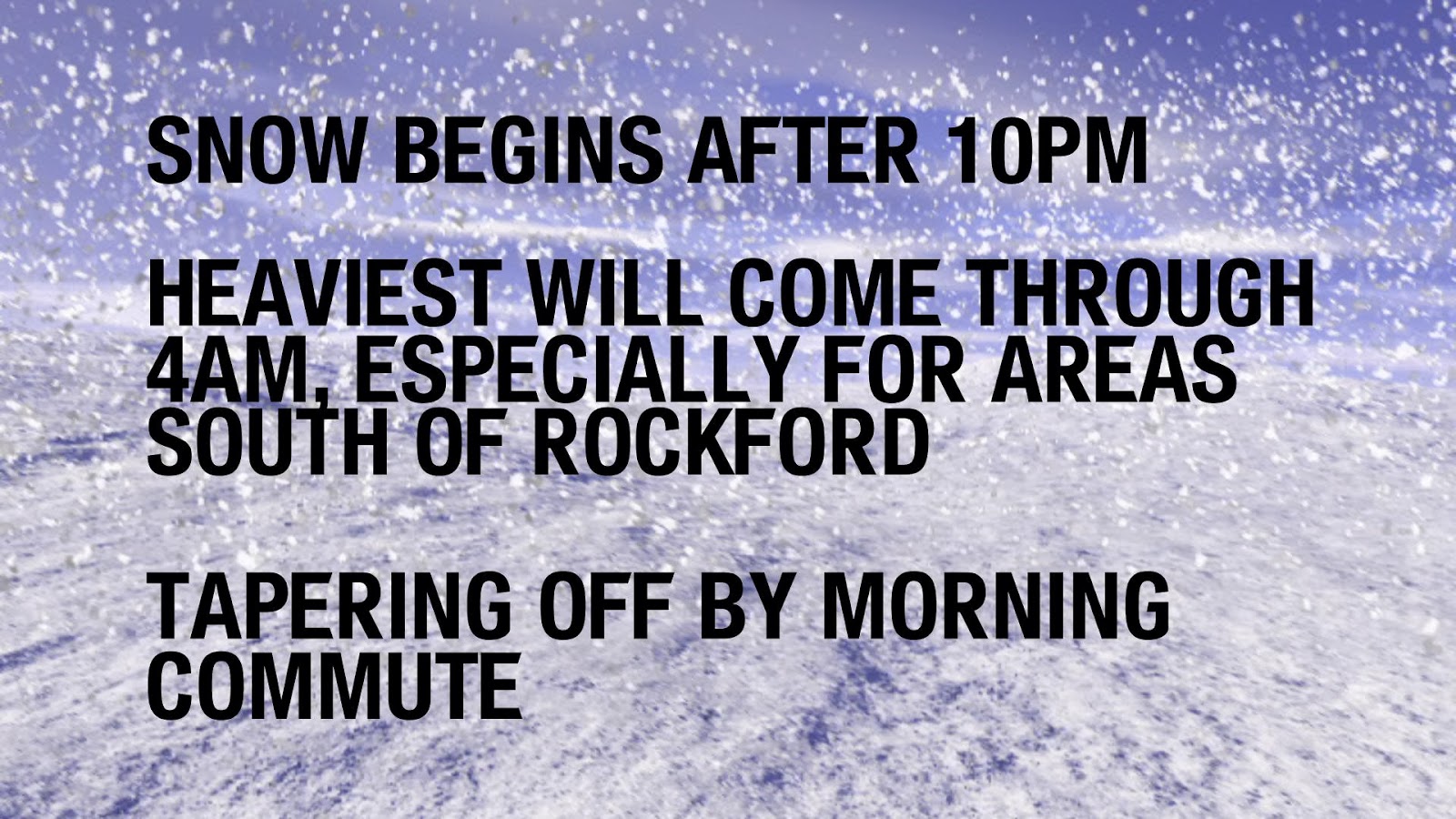 SNOW BEGINS AFTER 10PM

HEAVIEST WILL COME THROUGH 4AM, ESPECIALLY FOR AREAS SOUTH OF ROCKFORD

TAPERING OFF BY MORNING COMMUTE